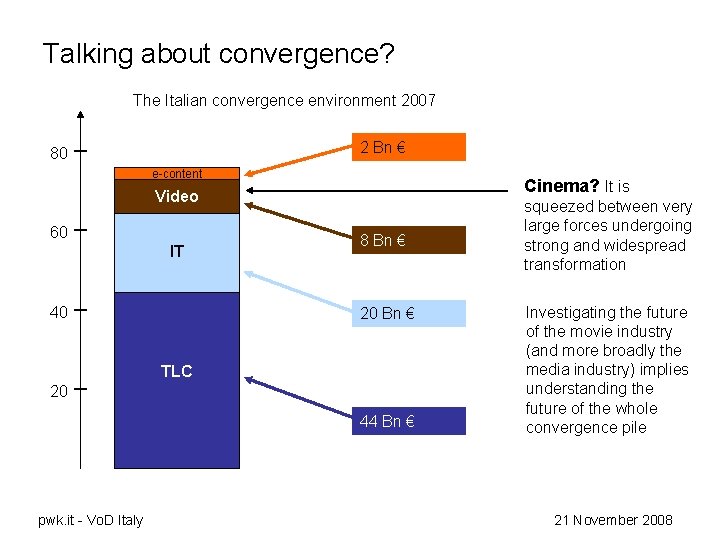 Talking about convergence?

The Italian convergence environment 2007

80
60
40
20

e-content
Video
IT
TLC

2 Bn €
8 Bn €
20 Bn €
44 Bn €

**Cinema?** It is squeezed between very large forces undergoing strong and widespread transformation

Investigating the future of the movie industry (and more broadly the media industry) implies understanding the future of the whole convergence pile

pwk.it - VoD Italy

21 November 2008